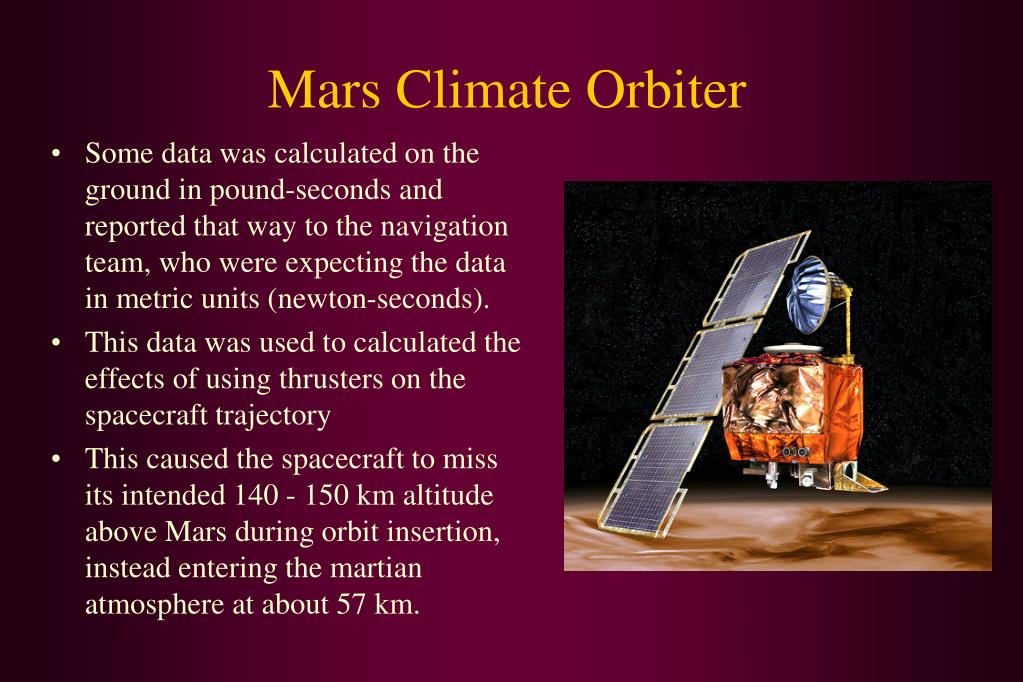 Mars Climate Orbiter

• Some data was calculated on the ground in pound-seconds and reported that way to the navigation team, who were expecting the data in metric units (newton-seconds).

• This data was used to calculated the effects of using thrusters on the spacecraft trajectory

• This caused the spacecraft to miss its intended 140 - 150 km altitude above Mars during orbit insertion, instead entering the martian atmosphere at about 57 km.